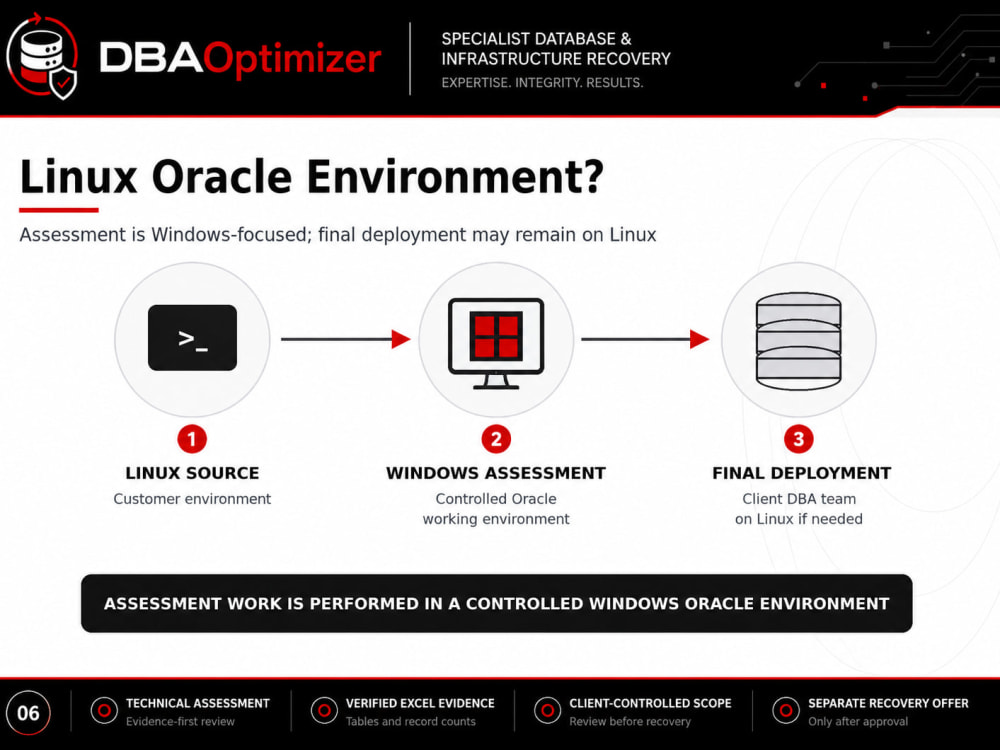 DBAOptimizer

SPECIALIST DATABASE & INFRASTRUCTURE RECOVERY
EXPERTISE. INTEGRITY. RESULTS.

Linux Oracle Environment?

Assessment is Windows-focused; final deployment may remain on Linux

>_

1
LINUX SOURCE
Customer environment

2
WINDOWS ASSESSMENT
Controlled Oracle working environment

3
FINAL DEPLOYMENT
Client DBA team on Linux if needed

ASSESSMENT WORK IS PERFORMED IN A CONTROLLED WINDOWS ORACLE ENVIRONMENT

06

TECHNICAL ASSESSMENT
Evidence-first review

VERIFIED EXCEL EVIDENCE
Tables and record counts

CLIENT-CONTROLLED SCOPE
Review before recovery

SEPARATE RECOVERY OFFER
Only after approval